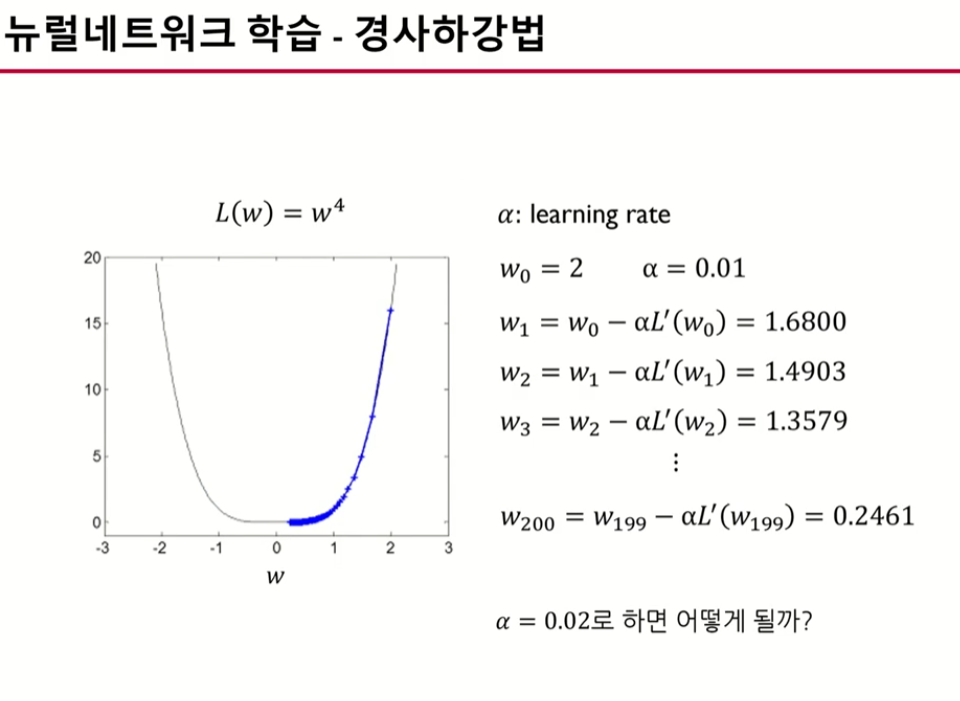 뉴럴네트워크 학습 - 경사하강법

$L(w) = w^4$

20
15
10
5
0
-3 -2 -1 0 1 2 3
$w$

$\alpha$: learning rate

$w_0 = 2 \qquad \alpha = 0.01$

$w_1 = w_0 - \alpha L'(w_0) = 1.6800$

$w_2 = w_1 - \alpha L'(w_1) = 1.4903$

$w_3 = w_2 - \alpha L'(w_2) = 1.3579$

$\vdots$

$w_{200} = w_{199} - \alpha L'(w_{199}) = 0.2461$

$\alpha = 0.02$로 하면 어떻게 될까?